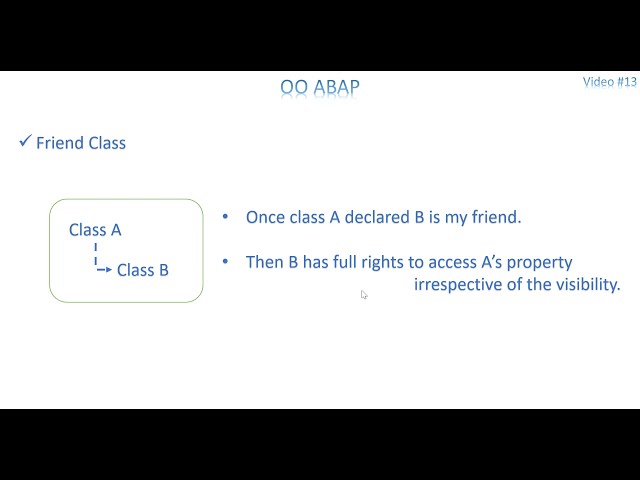 OO ABAP

Video #13

✓ Friend Class

Class A

Class B

• Once class A declared B is my friend.

• Then B has full rights to access A's property irrespective of the visibility.